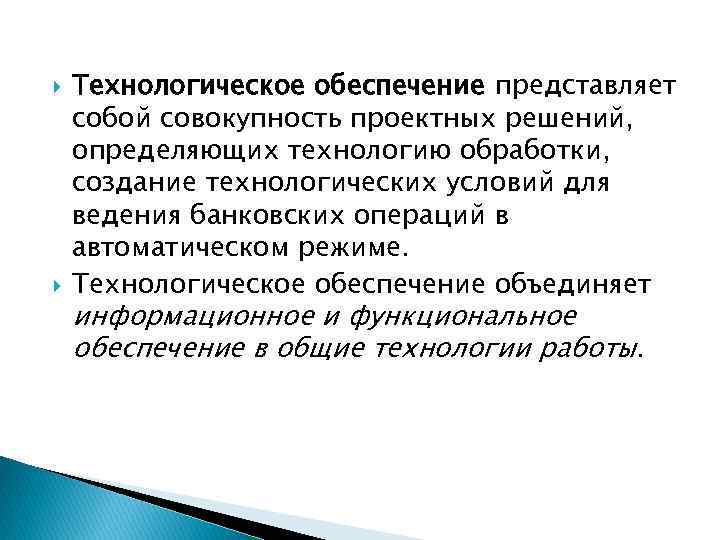 Технологическое обеспечение представляет собой совокупность проектных решений, определяющих технологию обработки, создание технологических условий для ведения банковских операций в автоматическом режиме.

Технологическое обеспечение объединяет информационное и функциональное обеспечение в общие технологии работы.